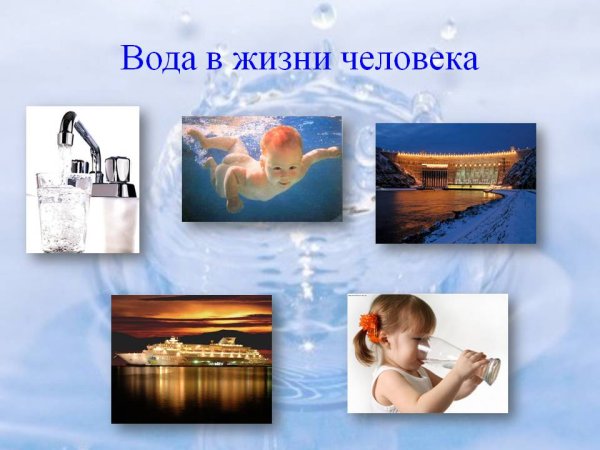 Вода в жизни человека